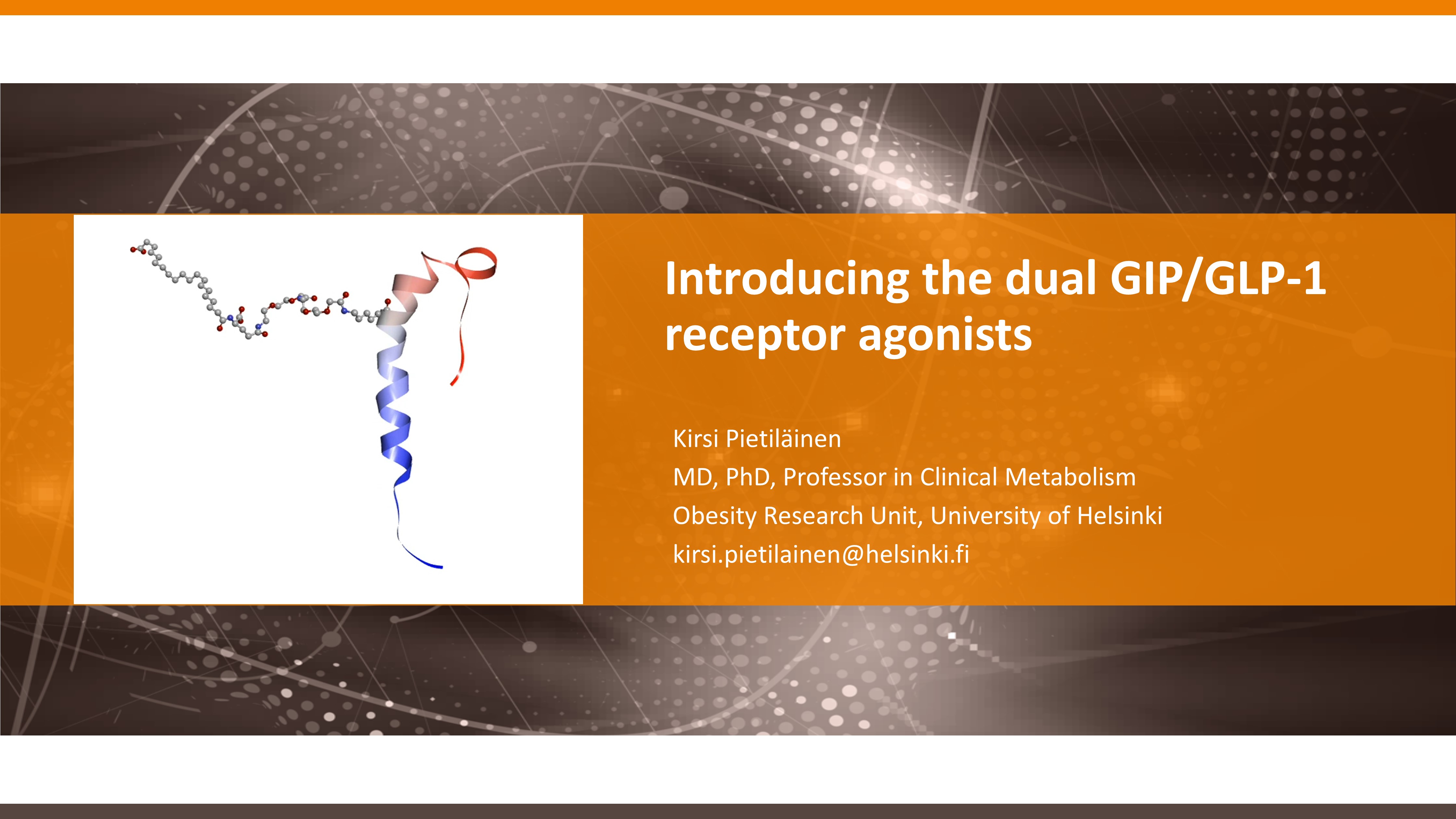 Introducing the dual GIP/GLP-1 receptor agonists

Kirsi Pietiläinen
MD, PhD, Professor in Clinical Metabolism
Obesity Research Unit, University of Helsinki
kirsi.pietilainen@helsinki.fi